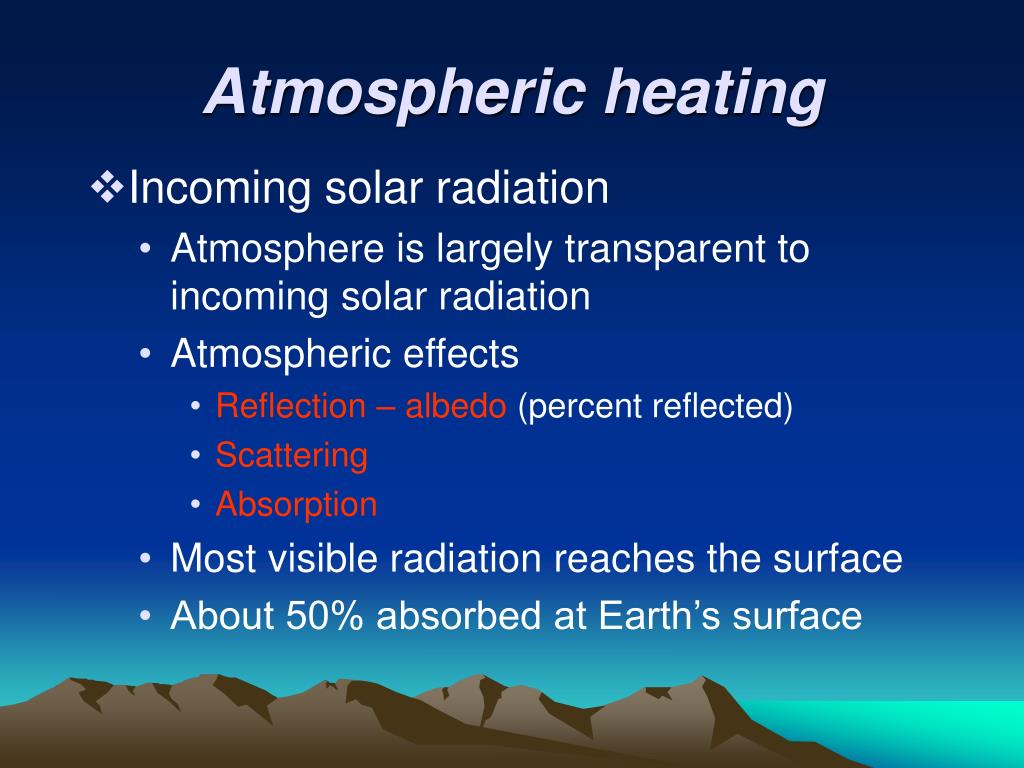 Atmospheric heating

❖Incoming solar radiation

• Atmosphere is largely transparent to incoming solar radiation

• Atmospheric effects

• Reflection – albedo (percent reflected)

• Scattering

• Absorption

• Most visible radiation reaches the surface

• About 50% absorbed at Earth's surface